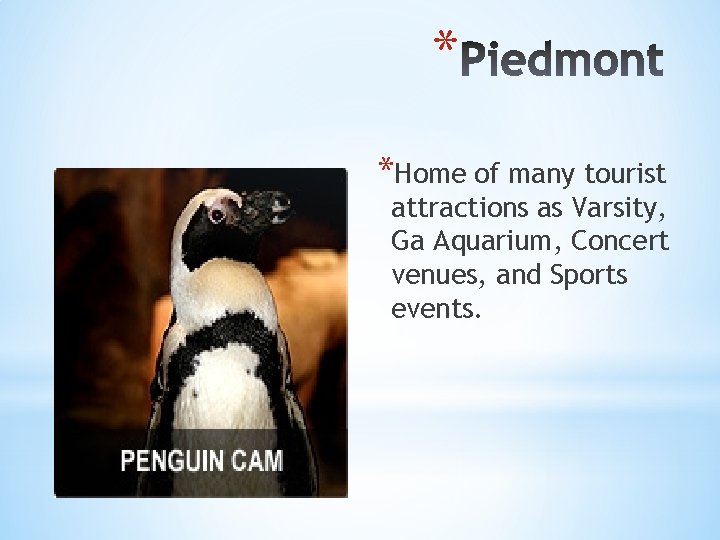 *Piedmont

*Home of many tourist attractions as Varsity, Ga Aquarium, Concert venues, and Sports events.

PENGUIN CAM